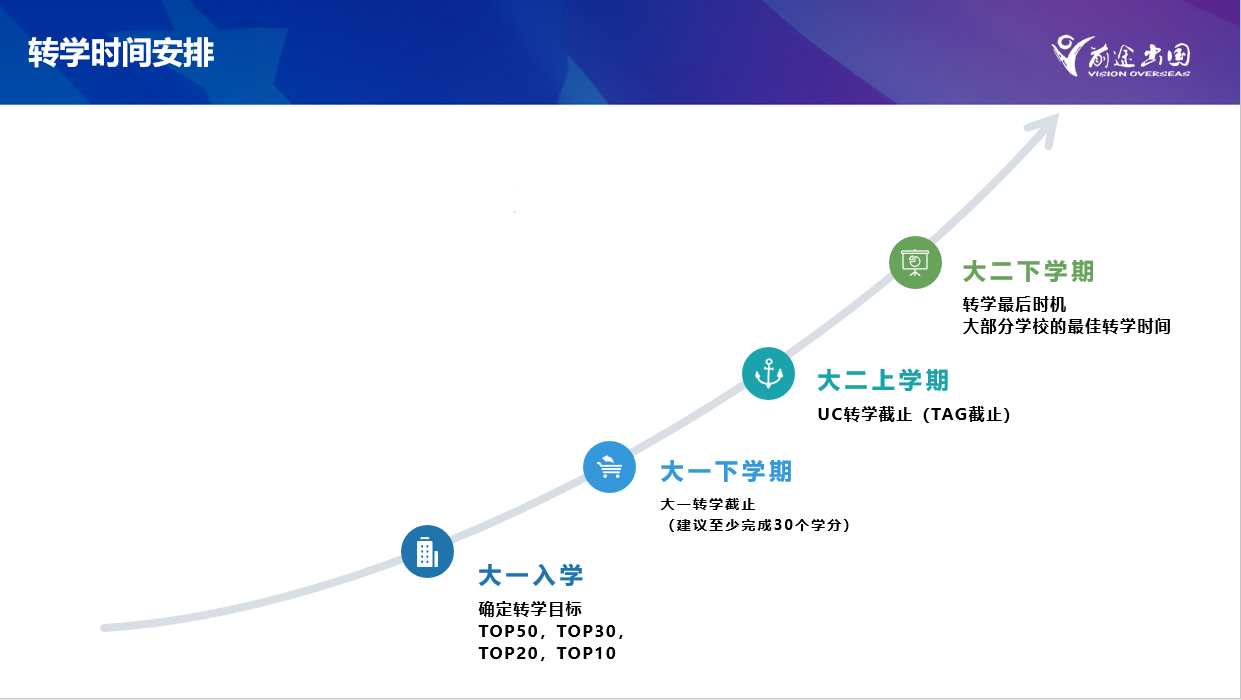 转学时间安排

前途出国
VISION OVERSEAS

大二下学期
转学最后时机
大部分学校的最佳转学时间

大二上学期
UC转学截止（TAG截止）

大一下学期
大一转学截止
（建议至少完成30个学分）

大一入学
确定转学目标
TOP50，TOP30，
TOP20，TOP10